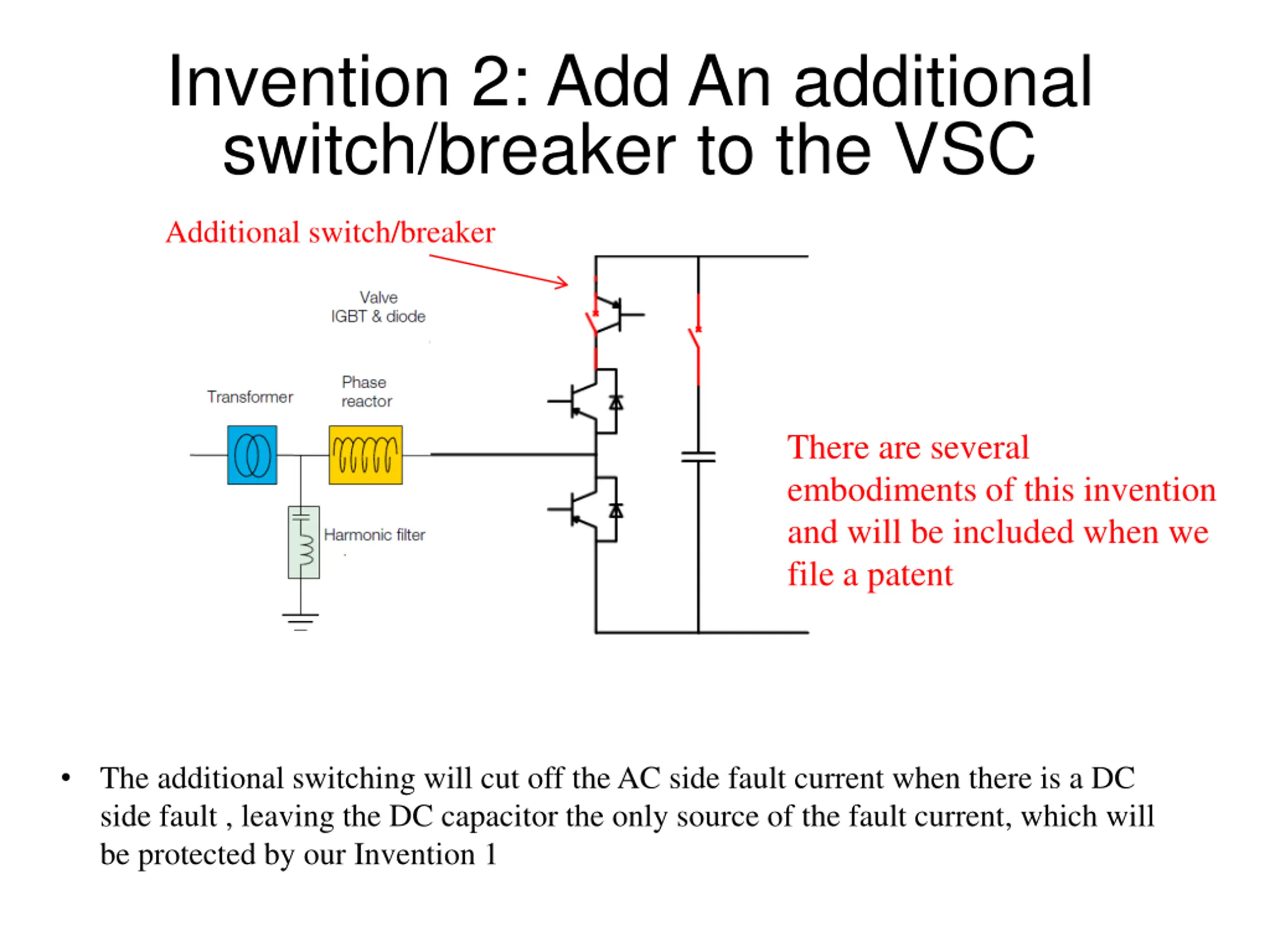 Invention 2: Add An additional switch/breaker to the VSC

Additional switch/breaker

Valve
IGBT & diode

Transformer

Phase
reactor

Harmonic filter

There are several embodiments of this invention and will be included when we file a patent

• The additional switching will cut off the AC side fault current when there is a DC side fault , leaving the DC capacitor the only source of the fault current, which will be protected by our Invention 1